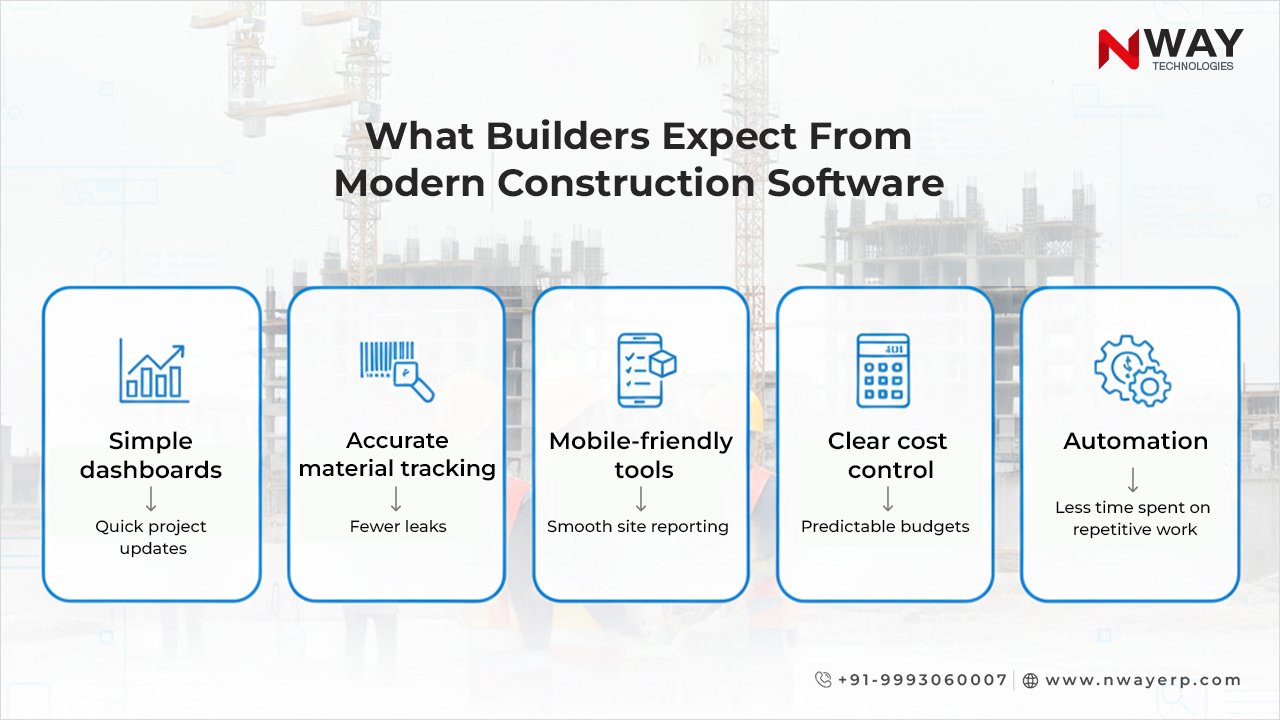 NWAY
TECHNOLOGIES

What Builders Expect From Modern Construction Software

Simple dashboards
↓
Quick project updates

Accurate material tracking
↓
Fewer leaks

Mobile-friendly tools
↓
Smooth site reporting

Clear cost control
↓
Predictable budgets

Automation
↓
Less time spent on repetitive work

+91-9993060007 | www.nwayerp.com